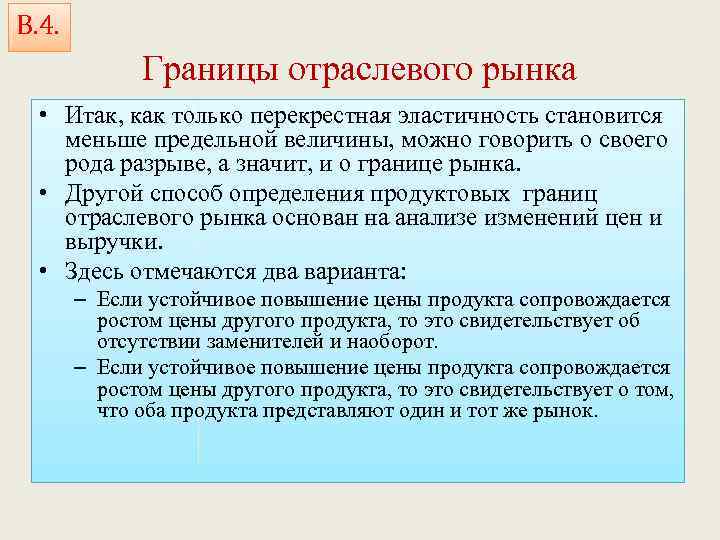 В.4.

Границы отраслевого рынка

• Итак, как только перекрестная эластичность становится меньше предельной величины, можно говорить о своего рода разрыве, а значит, и о границе рынка.

• Другой способ определения продуктовых границ отраслевого рынка основан на анализе изменений цен и выручки.

• Здесь отмечаются два варианта:

– Если устойчивое повышение цены продукта сопровождается ростом цены другого продукта, то это свидетельствует об отсутствии заменителей и наоборот.

– Если устойчивое повышение цены продукта сопровождается ростом цены другого продукта, то это свидетельствует о том, что оба продукта представляют один и тот же рынок.